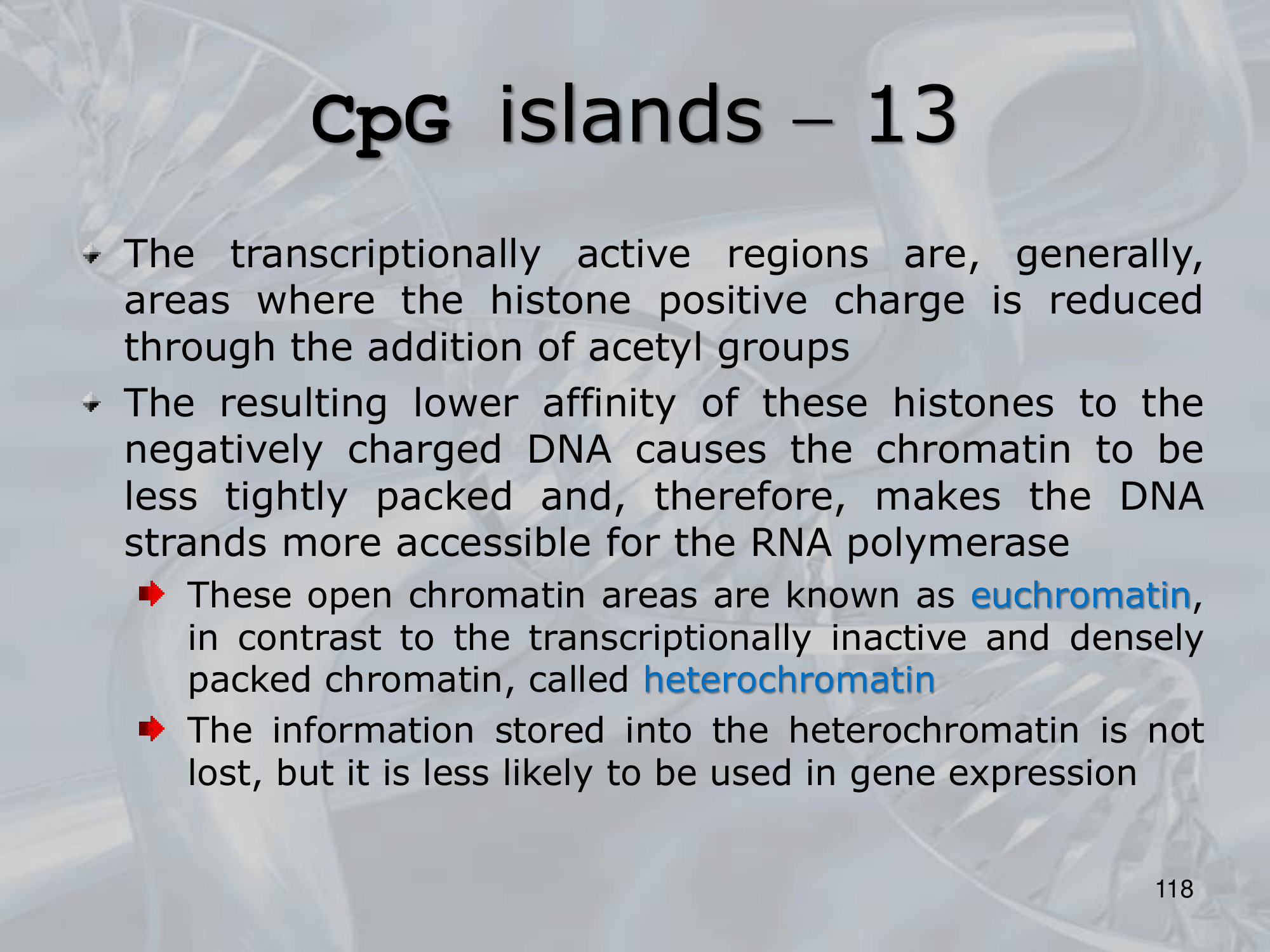 CpG islands – 13

The transcriptionally active regions are, generally, areas where the histone positive charge is reduced through the addition of acetyl groups

The resulting lower affinity of these histones to the negatively charged DNA causes the chromatin to be less tightly packed and, therefore, makes the DNA strands more accessible for the RNA polymerase

These open chromatin areas are known as euchromatin, in contrast to the transcriptionally inactive and densely packed chromatin, called heterochromatin

The information stored into the heterochromatin is not lost, but it is less likely to be used in gene expression

118